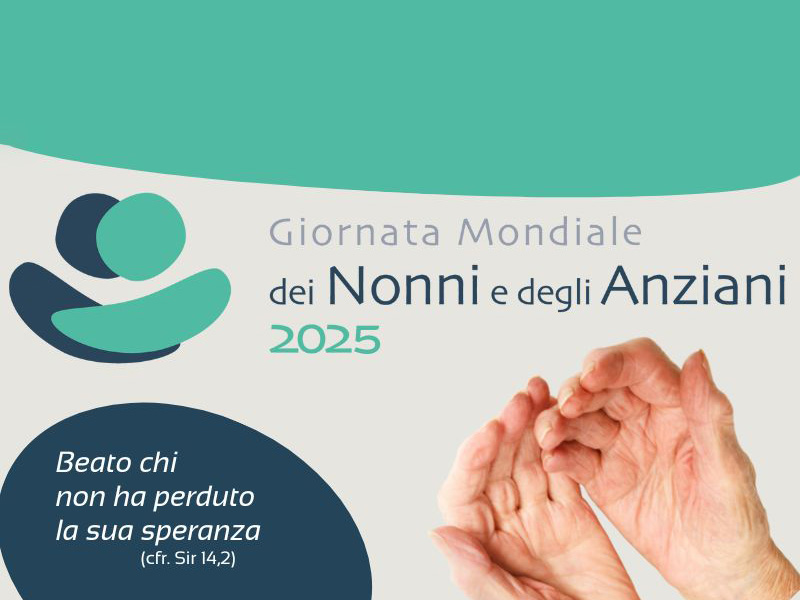 Giornata Mondiale
dei Nonni e degli Anziani
2025

Beato chi non ha perduto la sua speranza
(cfr. Sir 14,2)